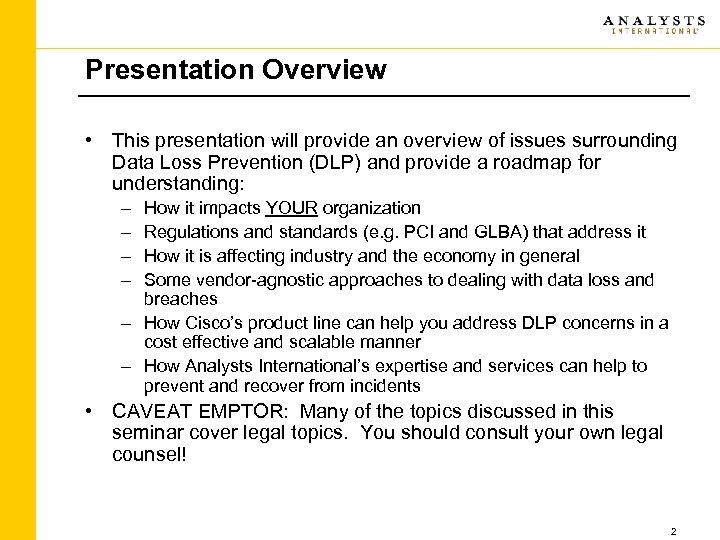 ANALYSTS
INTERNATIONAL

Presentation Overview

• This presentation will provide an overview of issues surrounding Data Loss Prevention (DLP) and provide a roadmap for understanding:
– How it impacts YOUR organization
– Regulations and standards (e.g. PCI and GLBA) that address it
– How it is affecting industry and the economy in general
– Some vendor-agnostic approaches to dealing with data loss and breaches
– How Cisco's product line can help you address DLP concerns in a cost effective and scalable manner
– How Analysts International's expertise and services can help to prevent and recover from incidents
• CAVEAT EMPTOR: Many of the topics discussed in this seminar cover legal topics. You should consult your own legal counsel!

2